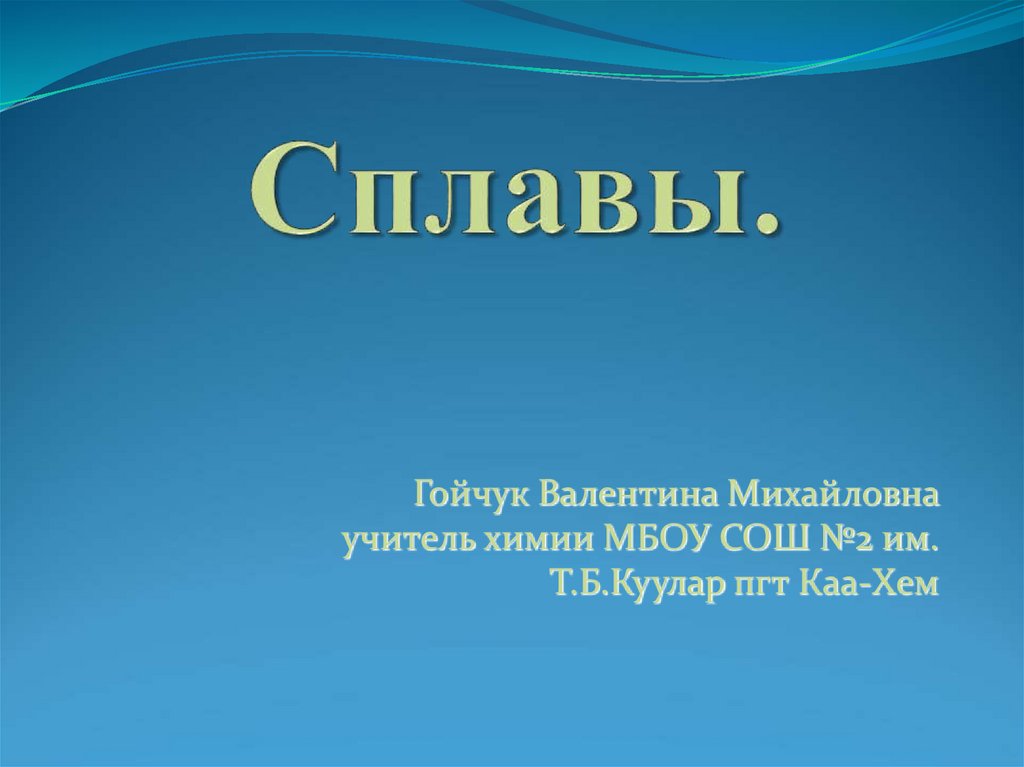 Сплавы.

Гойчук Валентина Михайловна учитель химии МБОУ СОШ №2 им. Т.Б.Куулар пгт Каа-Хем